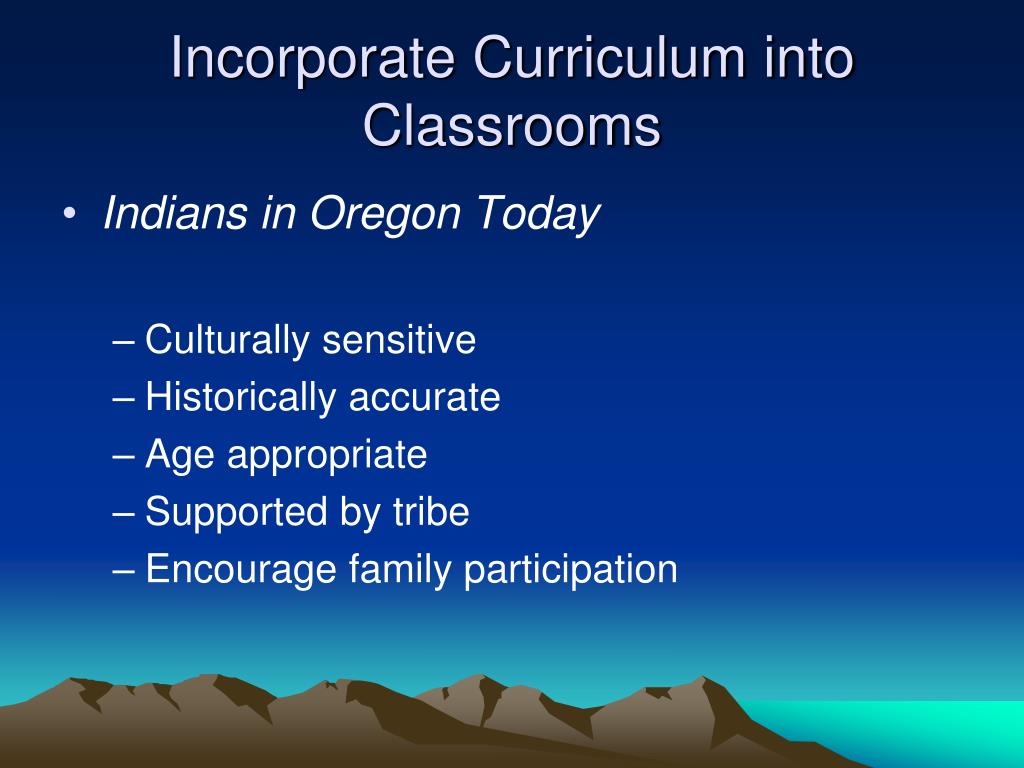 Incorporate Curriculum into Classrooms

• Indians in Oregon Today

– Culturally sensitive
– Historically accurate
– Age appropriate
– Supported by tribe
– Encourage family participation